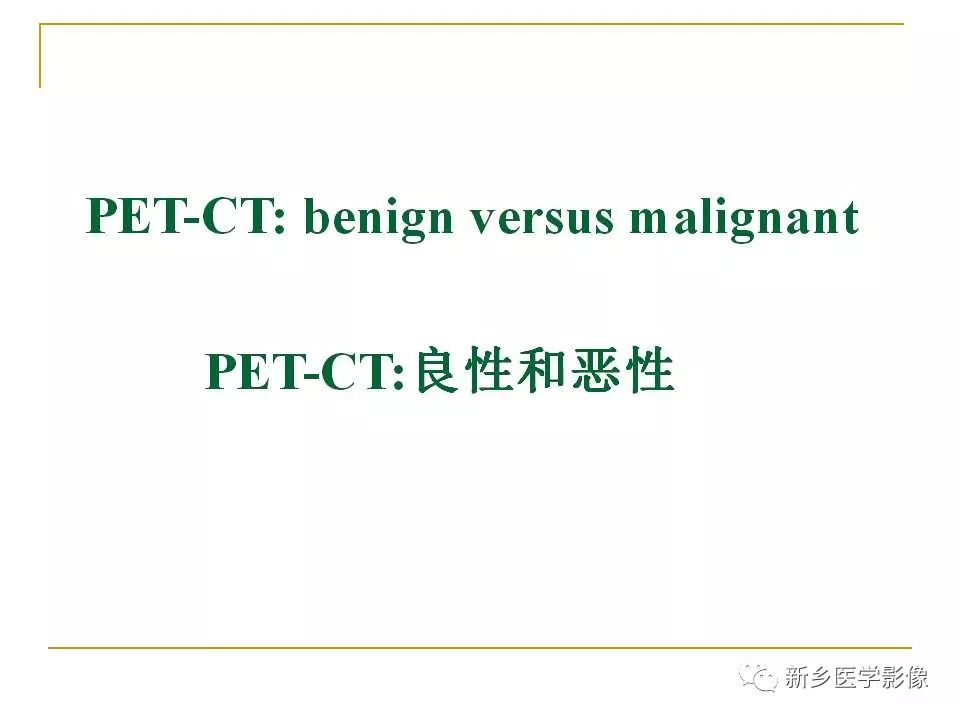 PET-CT: benign versus malignant

PET-CT:良性和恶性

新乡医学影像